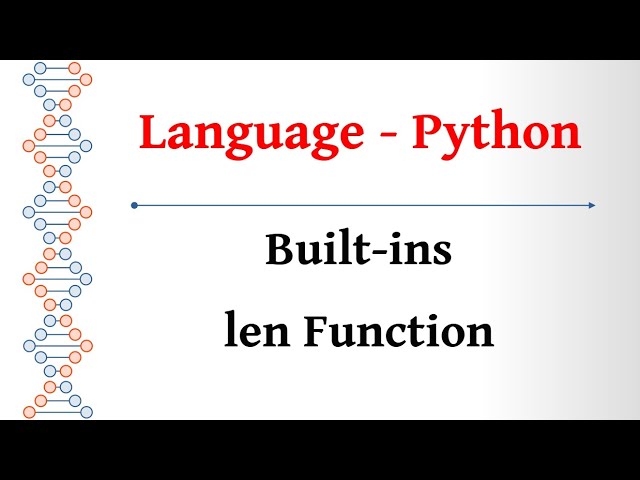 Language - Python

Built-ins

len Function